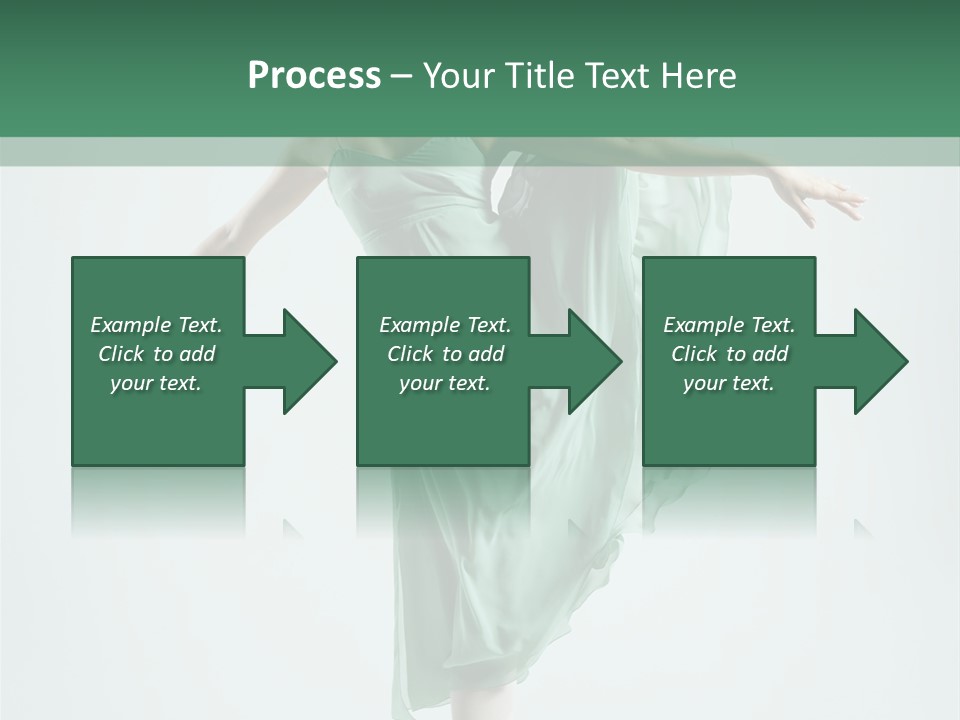 Process – Your Title Text Here

Example Text. Click to add your text.

Example Text. Click to add your text.

Example Text. Click to add your text.